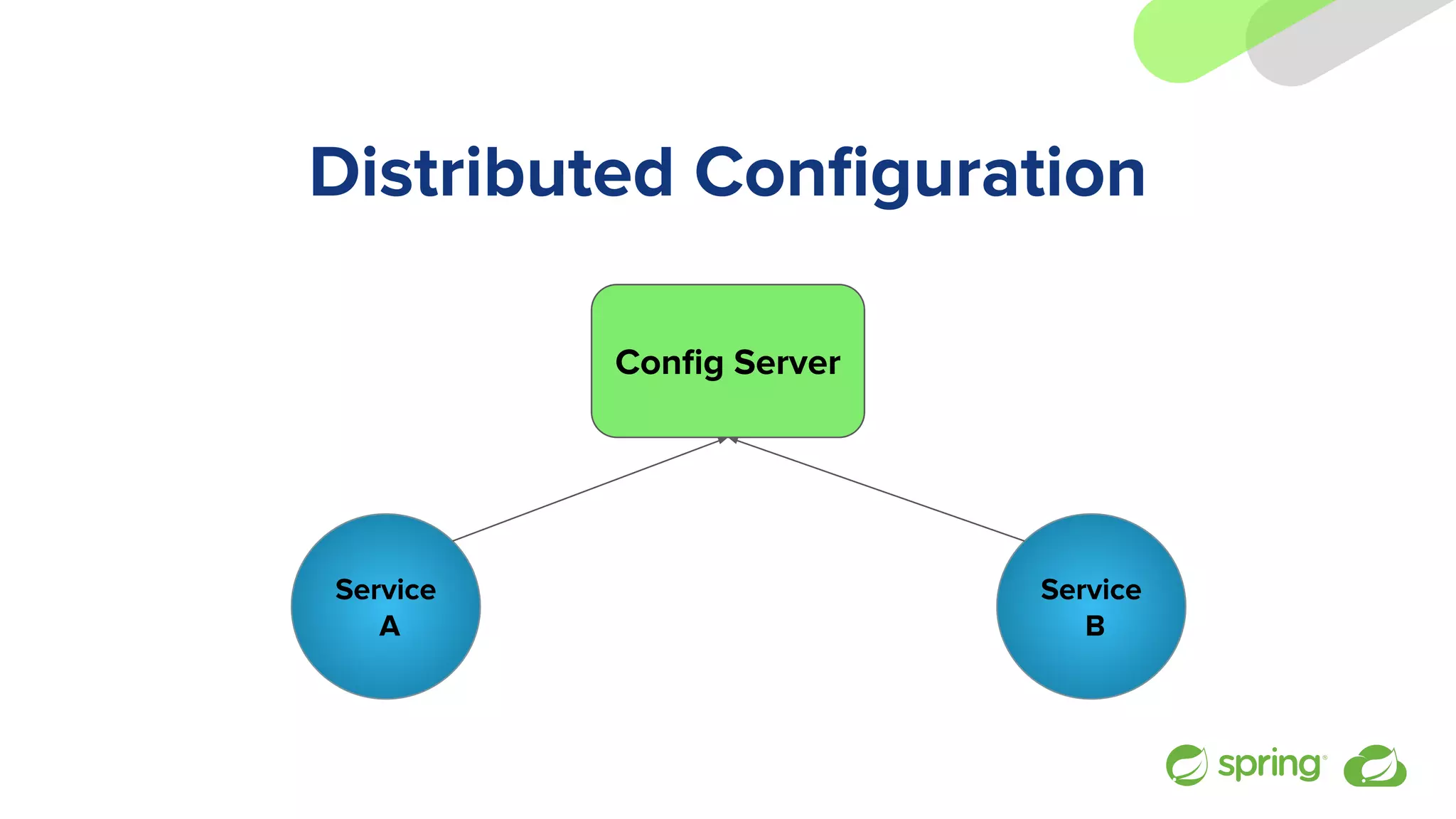 Distributed Configuration

Config Server

Service
A

Service
B

spring